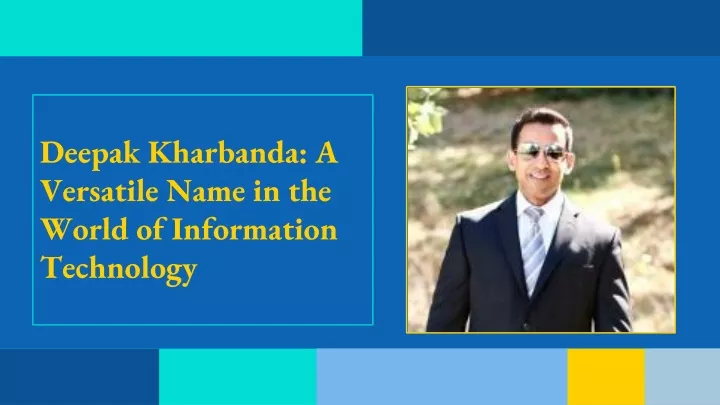 Deepak Kharbanda: A Versatile Name in the World of Information Technology